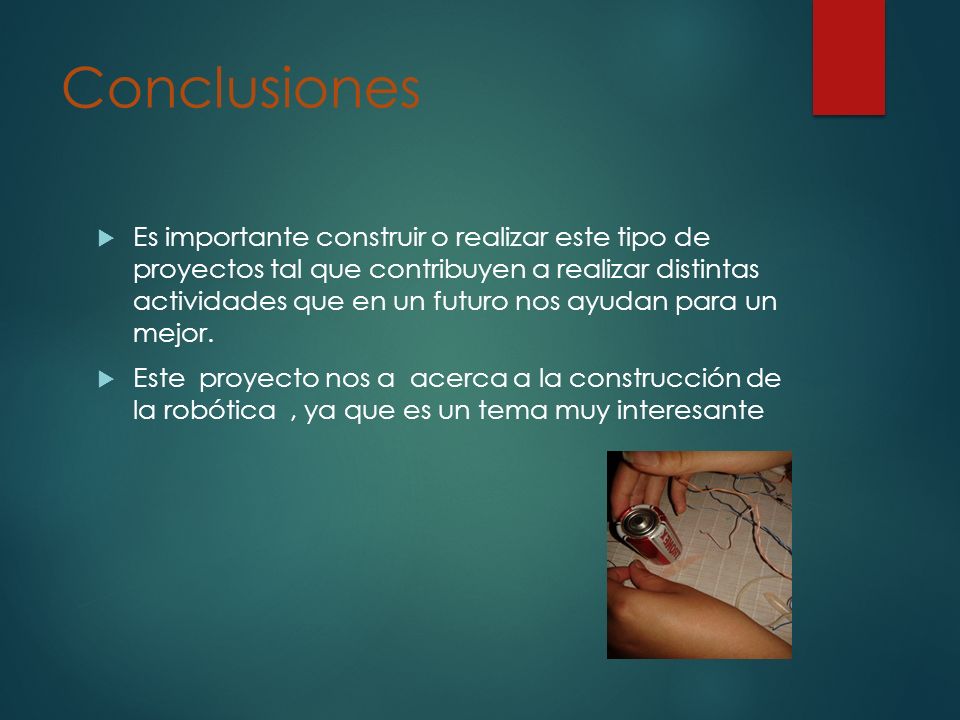 Conclusiones

Es importante construir o realizar este tipo de proyectos tal que contribuyen a realizar distintas actividades que en un futuro nos ayudan para un mejor.

Este proyecto nos a acerca a la construcción de la robótica , ya que es un tema muy interesante